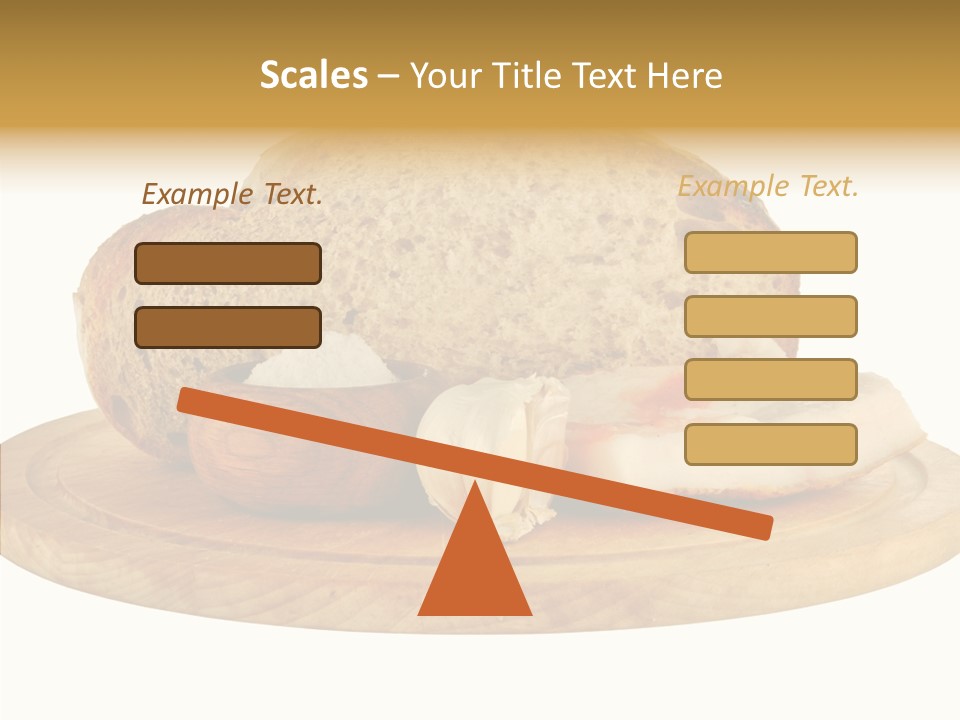 Scales – Your Title Text Here

Example Text.

Example Text.